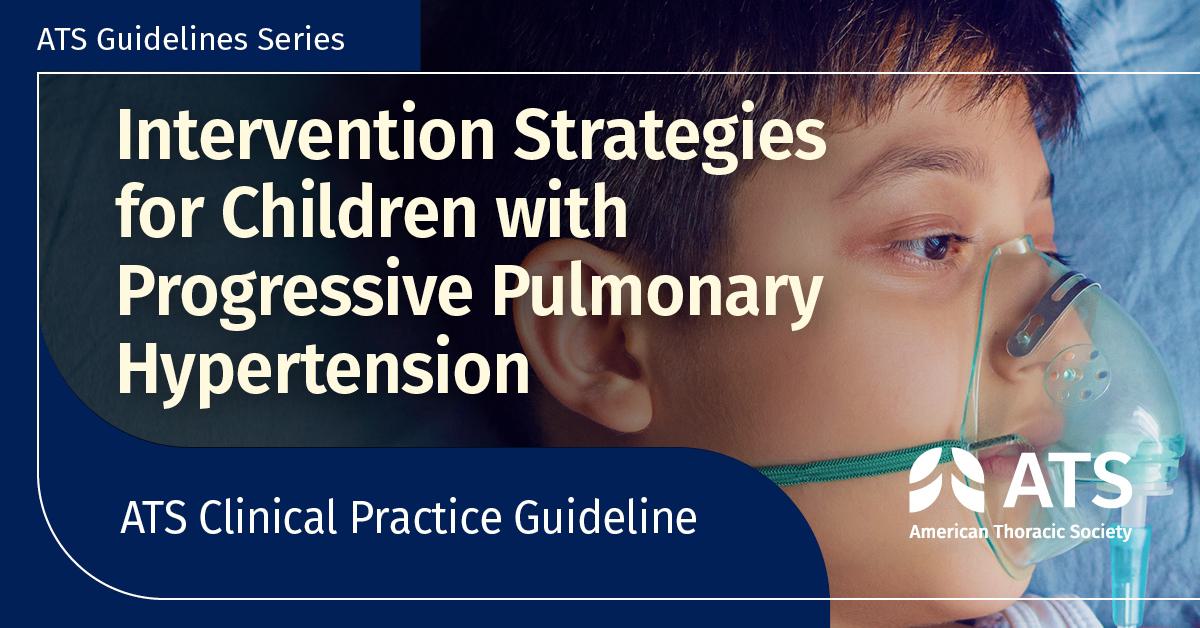 ATS Guidelines Series

Intervention Strategies for Children with Progressive Pulmonary Hypertension

ATS Clinical Practice Guideline

ATS
American Thoracic Society